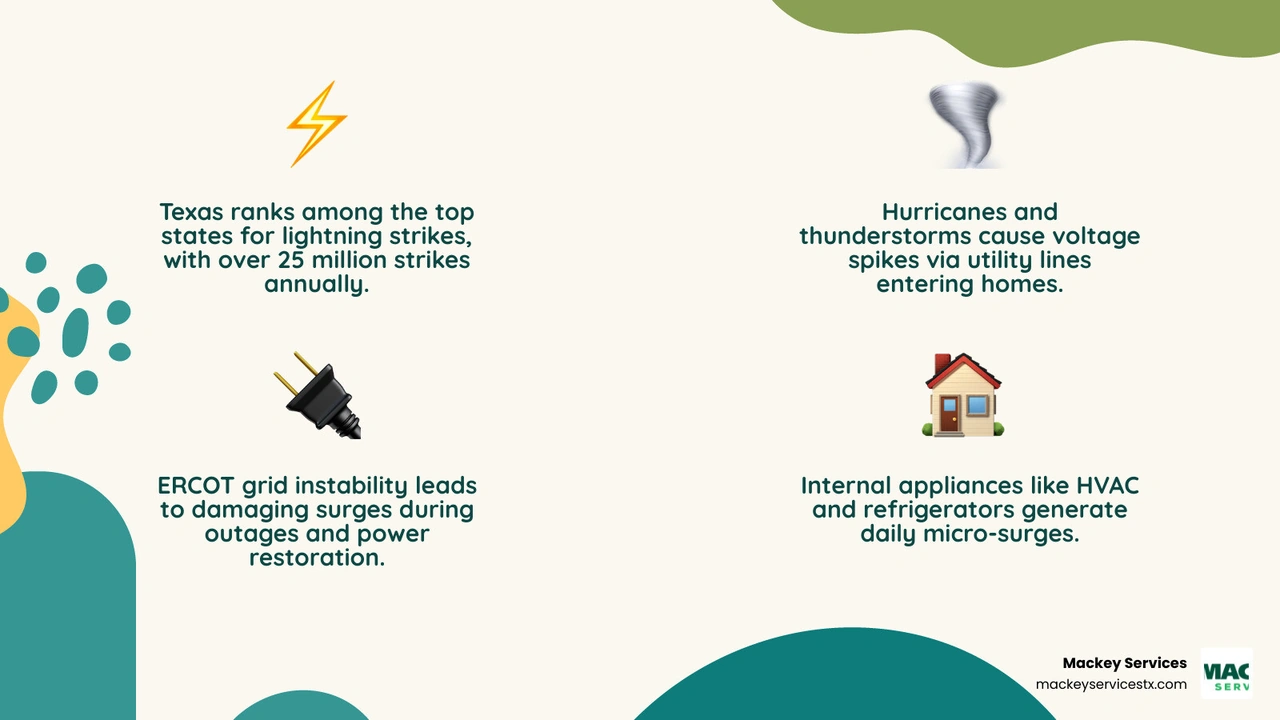 Texas ranks among the top states for lightning strikes, with over 25 million strikes annually.

Hurricanes and thunderstorms cause voltage spikes via utility lines entering homes.

ERCOT grid instability leads to damaging surges during outages and power restoration.

Internal appliances like HVAC and refrigerators generate daily micro-surges.

Mackey Services
mackeyservicestx.com

MAC
SERV